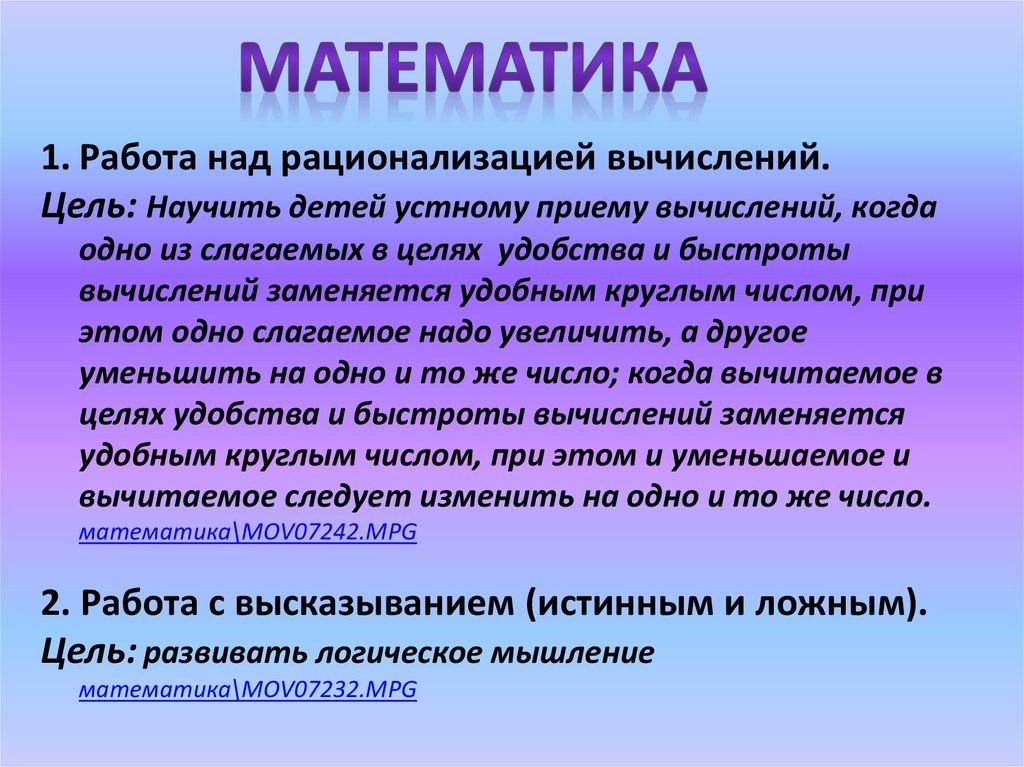 МАТЕМАТИКА

1. Работа над рационализацией вычислений.

Цель: Научить детей устному приему вычислений, когда одно из слагаемых в целях удобства и быстроты вычислений заменяется удобным круглым числом, при этом одно слагаемое надо увеличить, а другое уменьшить на одно и то же число; когда вычитаемое в целях удобства и быстроты вычислений заменяется удобным круглым числом, при этом и уменьшаемое и вычитаемое следует изменить на одно и то же число. математика\MOV07242.MPG

2. Работа с высказыванием (истинным и ложным).

Цель: развивать логическое мышление математика\MOV07232.MPG